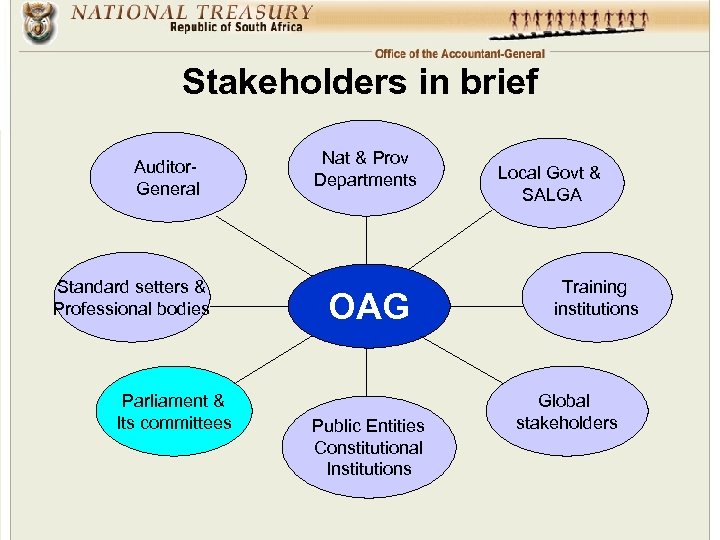 NATIONAL TREASURY
Republic of South Africa

Office of the Accountant-General

Stakeholders in brief

Auditor-General

Nat & Prov Departments

Local Govt & SALGA

Standard setters & Professional bodies

OAG

Training institutions

Parliament & Its committees

Public Entities Constitutional Institutions

Global stakeholders